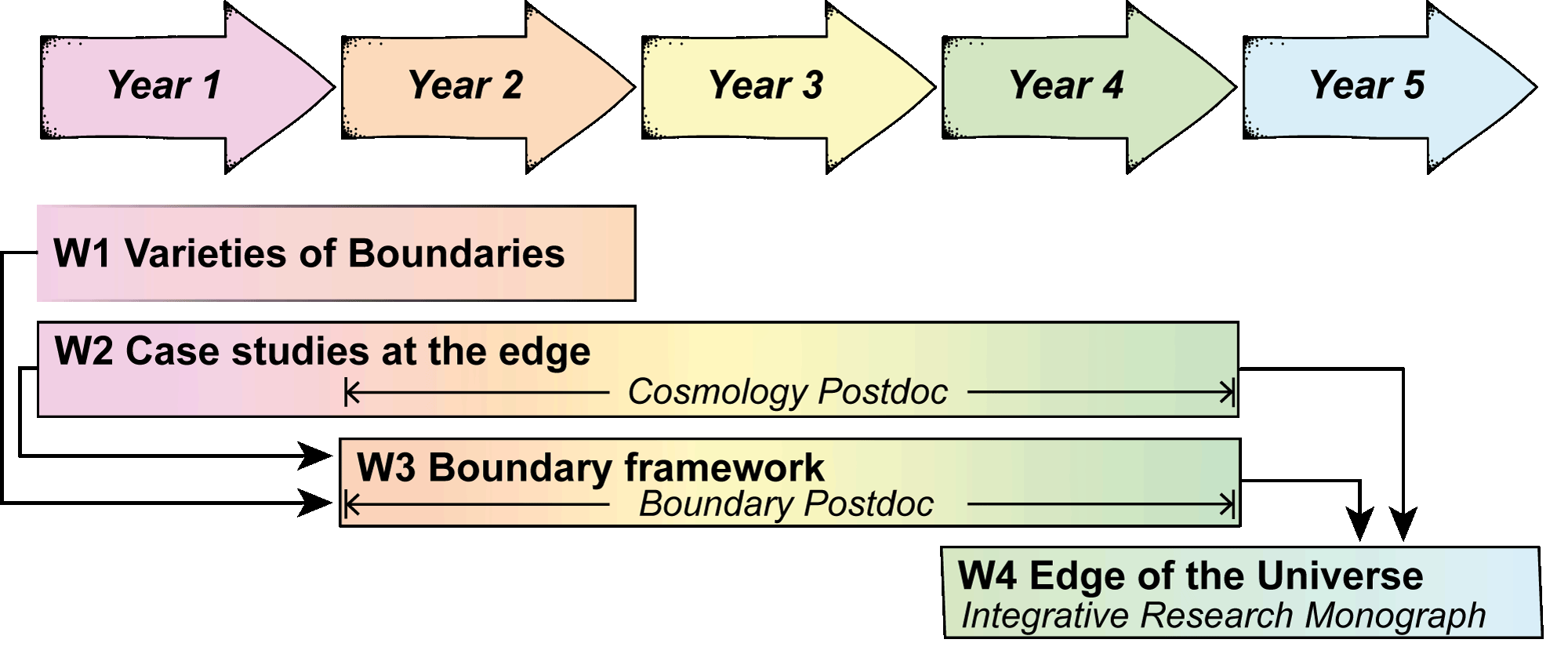 Year 1
Year 2
Year 3
Year 4
Year 5

W1 Varieties of Boundaries

W2 Case studies at the edge
Cosmology Postdoc

W3 Boundary framework
Boundary Postdoc

W4 Edge of the Universe
Integrative Research Monograph